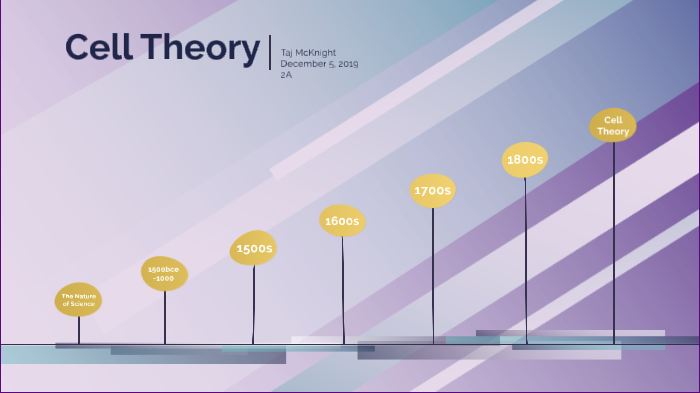 Cell Theory

Taj McKnight
December 5, 2019
2A

The Nature of Science

1500bce -1000

1500s

1600s

1700s

1800s

Cell Theory